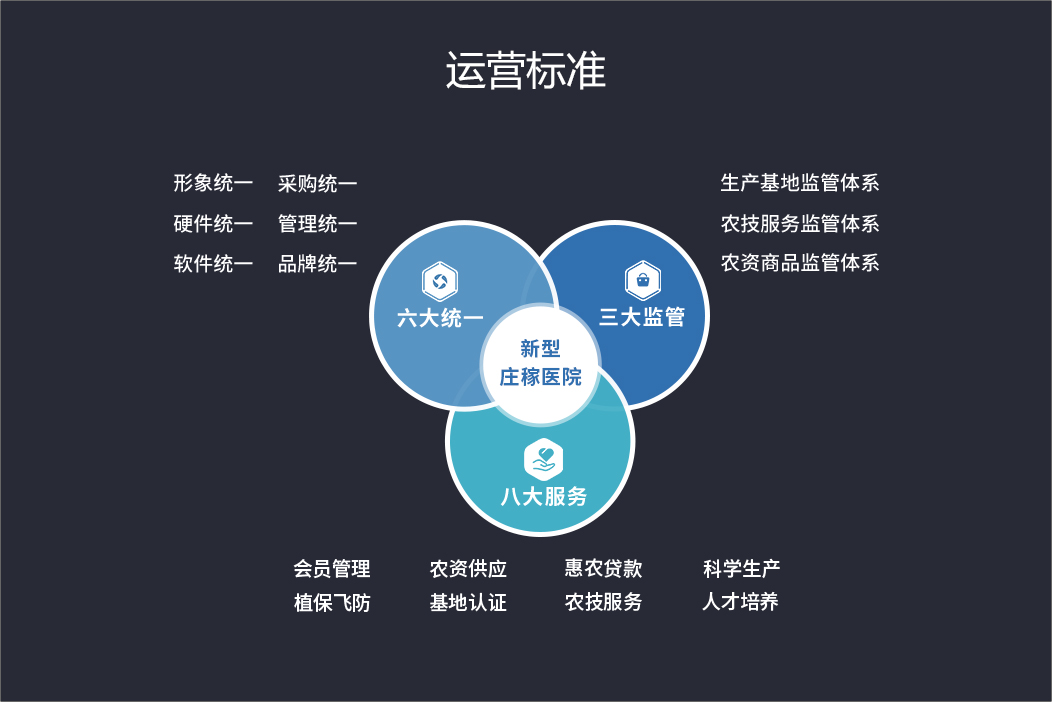 运营标准

形象统一　采购统一
硬件统一　管理统一
软件统一　品牌统一

生产基地监管体系
农技服务监管体系
农资商品监管体系

六大统一

三大监管

新型
庄稼医院

八大服务

会员管理　农资供应　惠农贷款　科学生产
植保飞防　基地认证　农技服务　人才培养